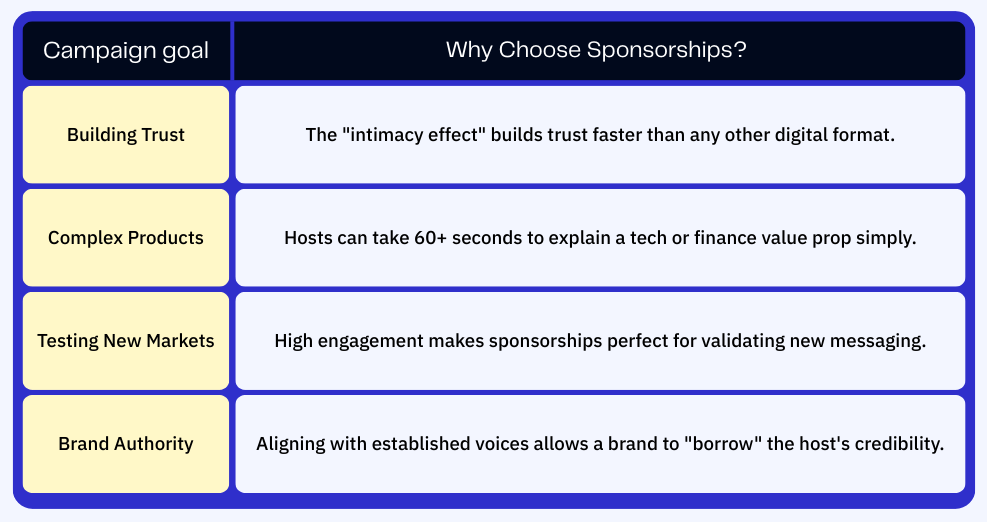 | Campaign goal | Why Choose Sponsorships? |
|---|---|
| Building Trust | The "intimacy effect" builds trust faster than any other digital format. |
| Complex Products | Hosts can take 60+ seconds to explain a tech or finance value prop simply. |
| Testing New Markets | High engagement makes sponsorships perfect for validating new messaging. |
| Brand Authority | Aligning with established voices allows a brand to "borrow" the host's credibility. |